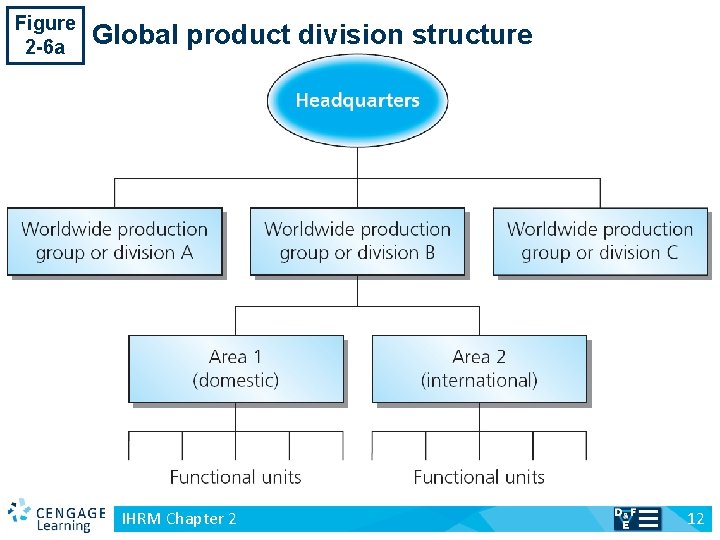 Figure 2-6a

Global product division structure

Headquarters

Worldwide production group or division A

Worldwide production group or division B

Worldwide production group or division C

Area 1 (domestic)

Area 2 (international)

Functional units

Functional units

CENGAGE Learning

IHRM Chapter 2

D&F E

12